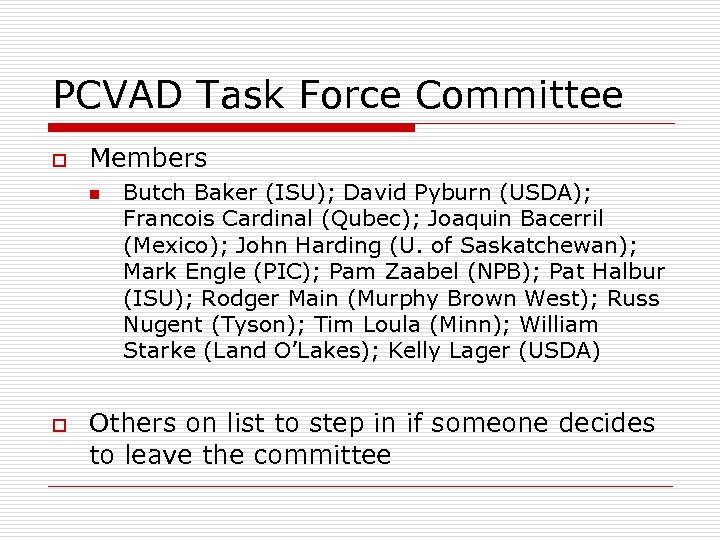 PCVAD Task Force Committee

Members

Butch Baker (ISU); David Pyburn (USDA); Francois Cardinal (Qubec); Joaquin Bacerril (Mexico); John Harding (U. of Saskatchewan); Mark Engle (PIC); Pam Zaabel (NPB); Pat Halbur (ISU); Rodger Main (Murphy Brown West); Russ Nugent (Tyson); Tim Loula (Minn); William Starke (Land O'Lakes); Kelly Lager (USDA)

Others on list to step in if someone decides to leave the committee